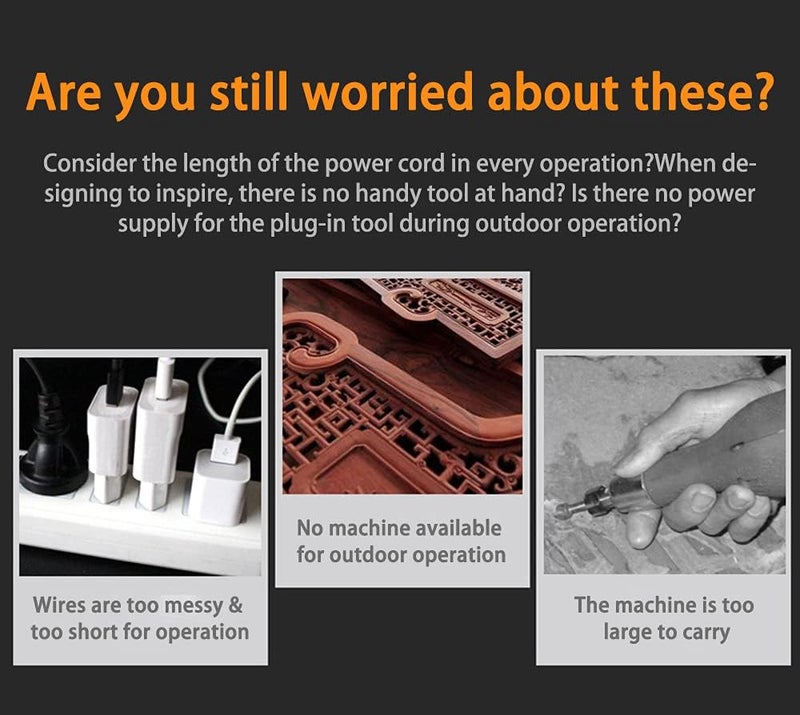 Are you still worried about these?

Consider the length of the power cord in every operation?When designing to inspire, there is no handy tool at hand? Is there no power supply for the plug-in tool during outdoor operation?

Wires are too messy & too short for operation

No machine available for outdoor operation

The machine is too large to carry